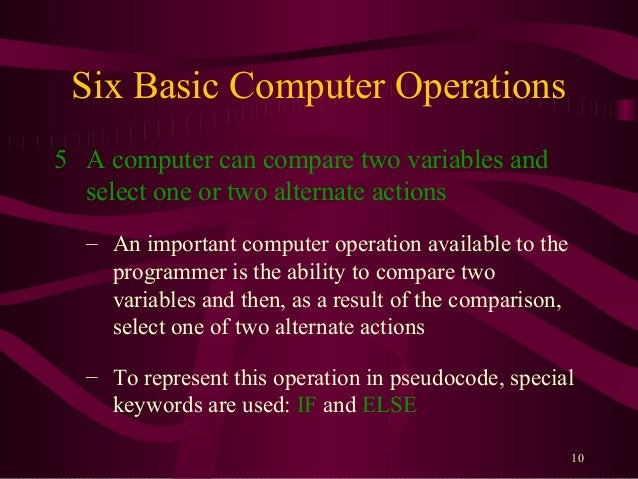 Six Basic Computer Operations

5 A computer can compare two variables and select one or two alternate actions

– An important computer operation available to the programmer is the ability to compare two variables and then, as a result of the comparison, select one of two alternate actions

– To represent this operation in pseudocode, special keywords are used: IF and ELSE

10